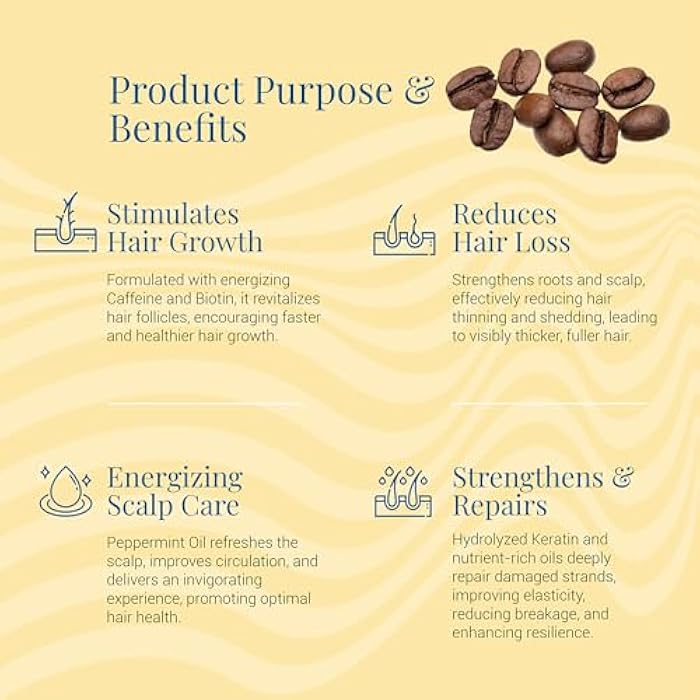 Product Purpose & Benefits

Stimulates Hair Growth

Formulated with energizing Caffeine and Biotin, it revitalizes hair follicles, encouraging faster and healthier hair growth.

Reduces Hair Loss

Strengthens roots and scalp, effectively reducing hair thinning and shedding, leading to visibly thicker, fuller hair.

Energizing Scalp Care

Peppermint Oil refreshes the scalp, improves circulation, and delivers an invigorating experience, promoting optimal hair health.

Strengthens & Repairs

Hydrolyzed Keratin and nutrient-rich oils deeply repair damaged strands, improving elasticity, reducing breakage, and enhancing resilience.